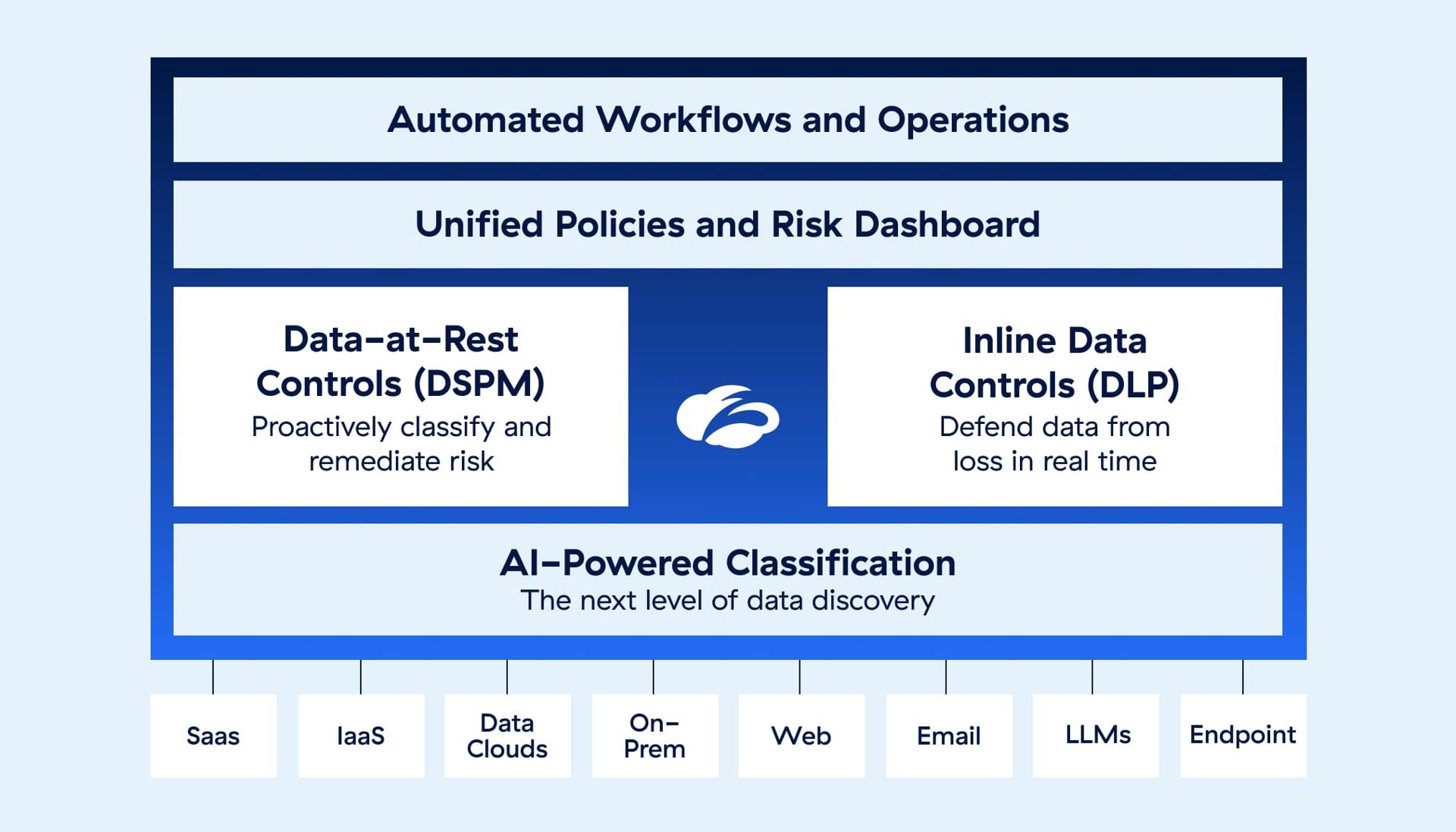 Automated Workflows and Operations

Unified Policies and Risk Dashboard

Data-at-Rest Controls (DSPM)
Proactively classify and remediate risk

Inline Data Controls (DLP)
Defend data from loss in real time

AI-Powered Classification
The next level of data discovery

Saas

IaaS

Data Clouds

On-Prem

Web

Email

LLMs

Endpoint